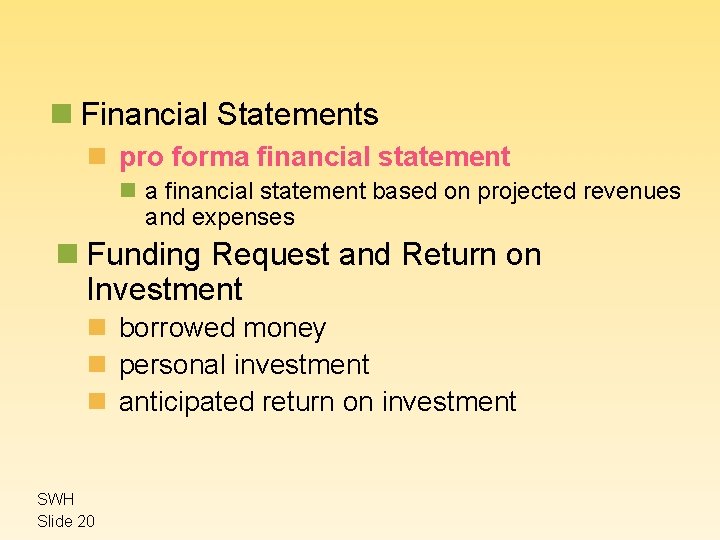 Financial Statements

pro forma financial statement

a financial statement based on projected revenues and expenses

Funding Request and Return on Investment

borrowed money

personal investment

anticipated return on investment

SWH
Slide 20